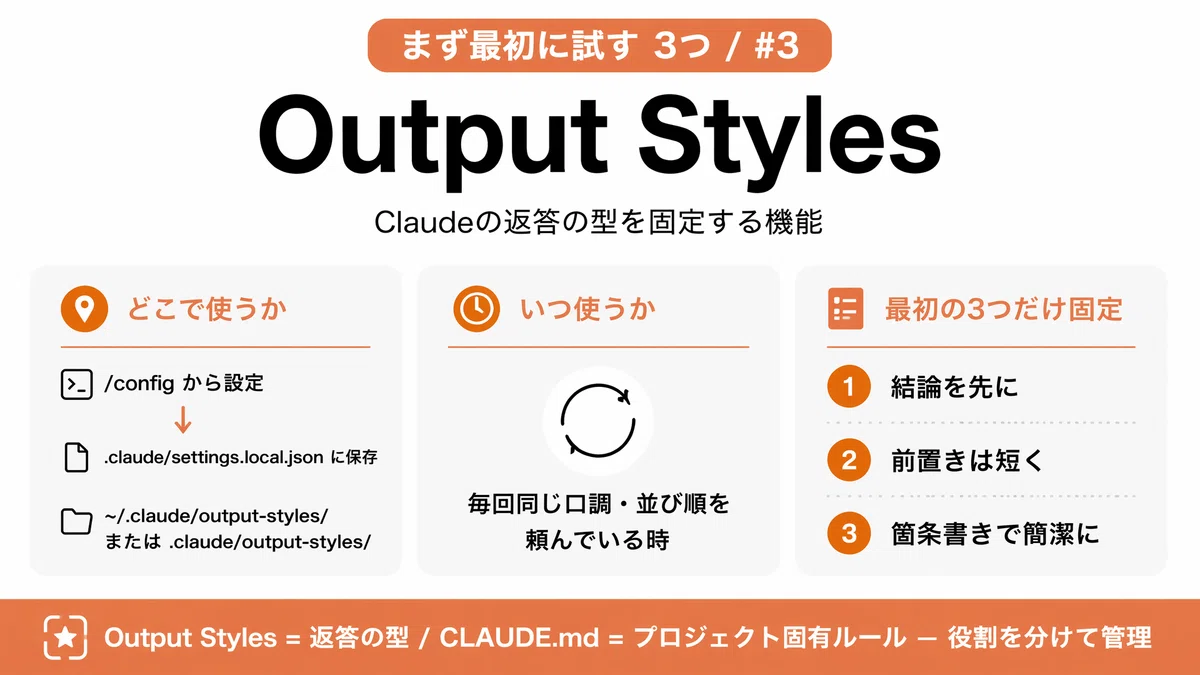 まず最初に試す 3つ / #3

Output Styles

Claudeの返答の型を固定する機能

どこで使うか

/config から設定

.claude/settings.local.json に保存

~/.claude/output-styles/
または .claude/output-styles/

いつ使うか

毎回同じ口調・並び順を頼んでいる時

最初の3つだけ固定

1 結論を先に

2 前置きは短く

3 箇条書きで簡潔に

Output Styles = 返答の型 / CLAUDE.md = プロジェクト固有ルール — 役割を分けて管理